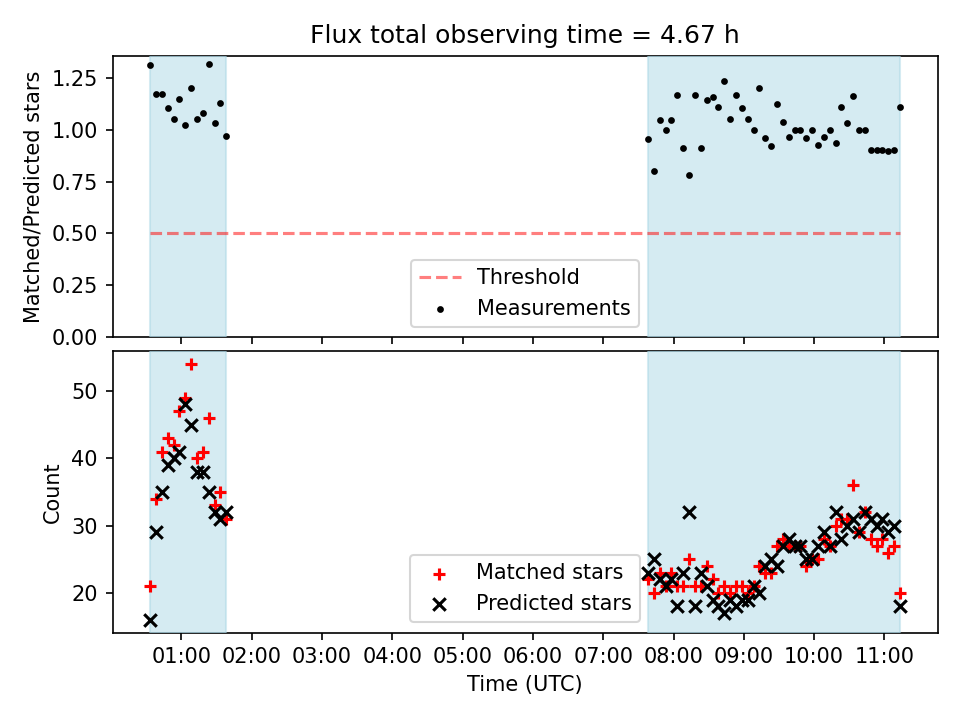 Flux total observing time = 4.67 h

Matched/Predicted stars

1.25
1.00
0.75
0.50
0.25
0.00

Threshold
Measurements

Count

50
40
30
20

Matched stars
Predicted stars

01:00 02:00 03:00 04:00 05:00 06:00 07:00 08:00 09:00 10:00 11:00

Time (UTC)